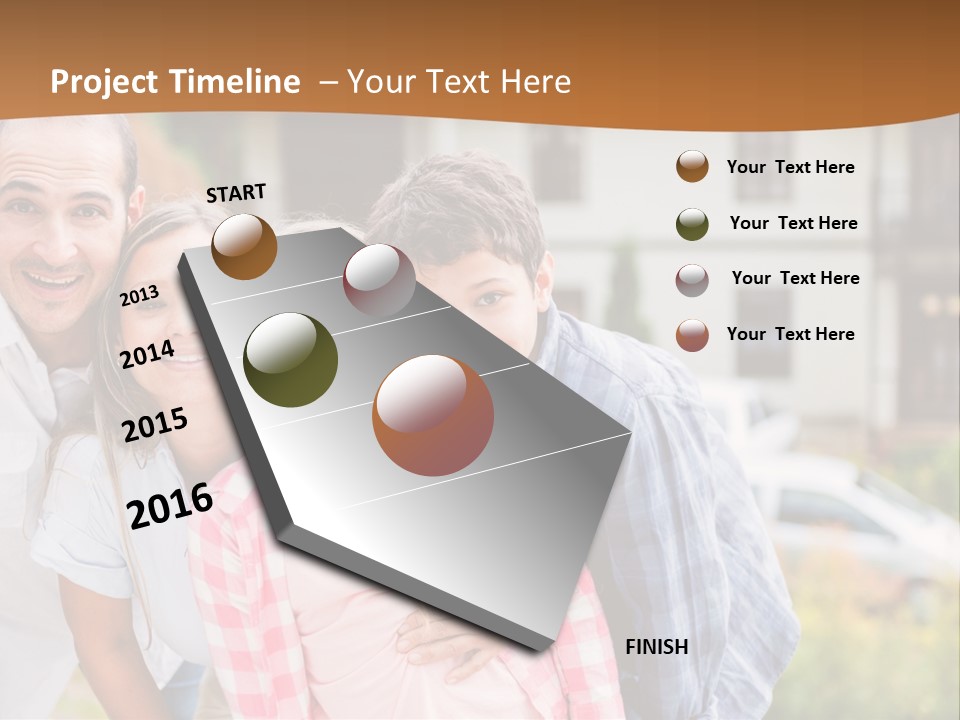 Project Timeline – Your Text Here

START

2013

2014

2015

2016

FINISH

Your Text Here

Your Text Here

Your Text Here

Your Text Here